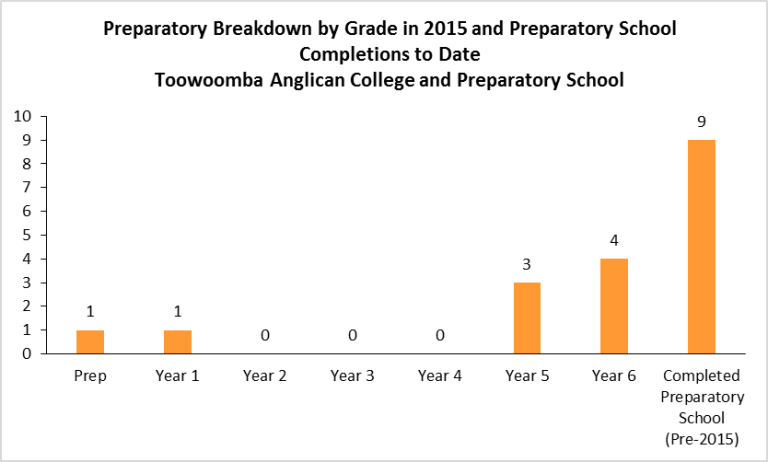 Preparatory Breakdown by Grade in 2015 and Preparatory School Completions to Date
Toowoomba Anglican College and Preparatory School

10
9
8
7
6
5
4
3
2
1
0

1
1
0
0
0
3
4
9

Prep
Year 1
Year 2
Year 3
Year 4
Year 5
Year 6
Completed Preparatory School (Pre-2015)